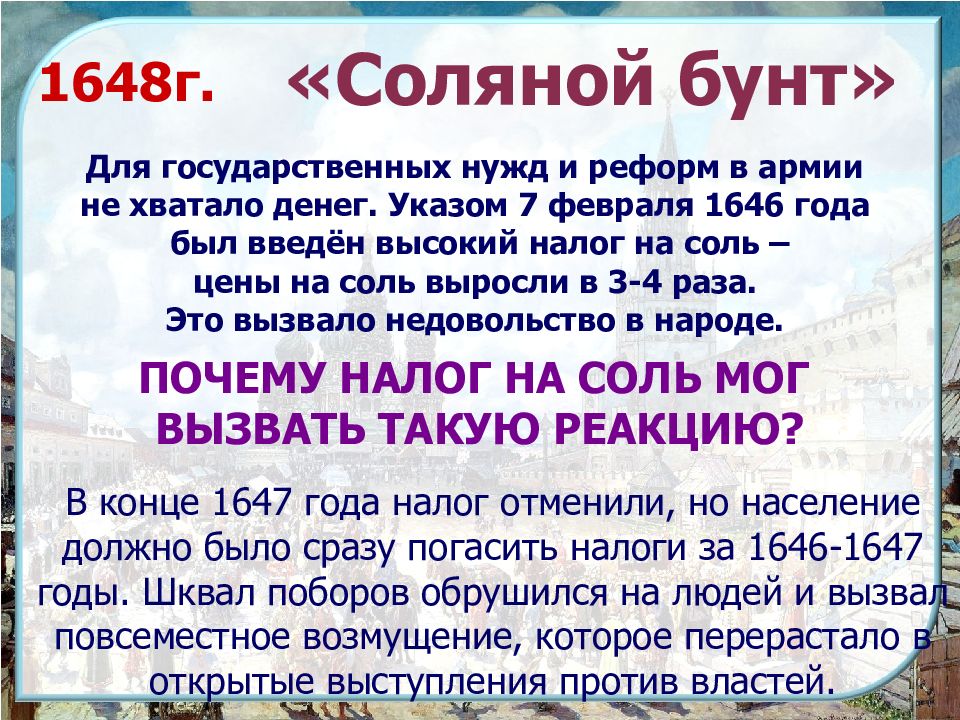 1648г. «Соляной бунт»

Для государственных нужд и реформ в армии не хватало денег. Указом 7 февраля 1646 года был введён высокий налог на соль – цены на соль выросли в 3-4 раза. Это вызвало недовольство в народе.

ПОЧЕМУ НАЛОГ НА СОЛЬ МОГ ВЫЗВАТЬ ТАКУЮ РЕАКЦИЮ?

В конце 1647 года налог отменили, но население должно было сразу погасить налоги за 1646-1647 годы. Шквал поборов обрушился на людей и вызвал повсеместное возмущение, которое перерастало в открытые выступления против властей.